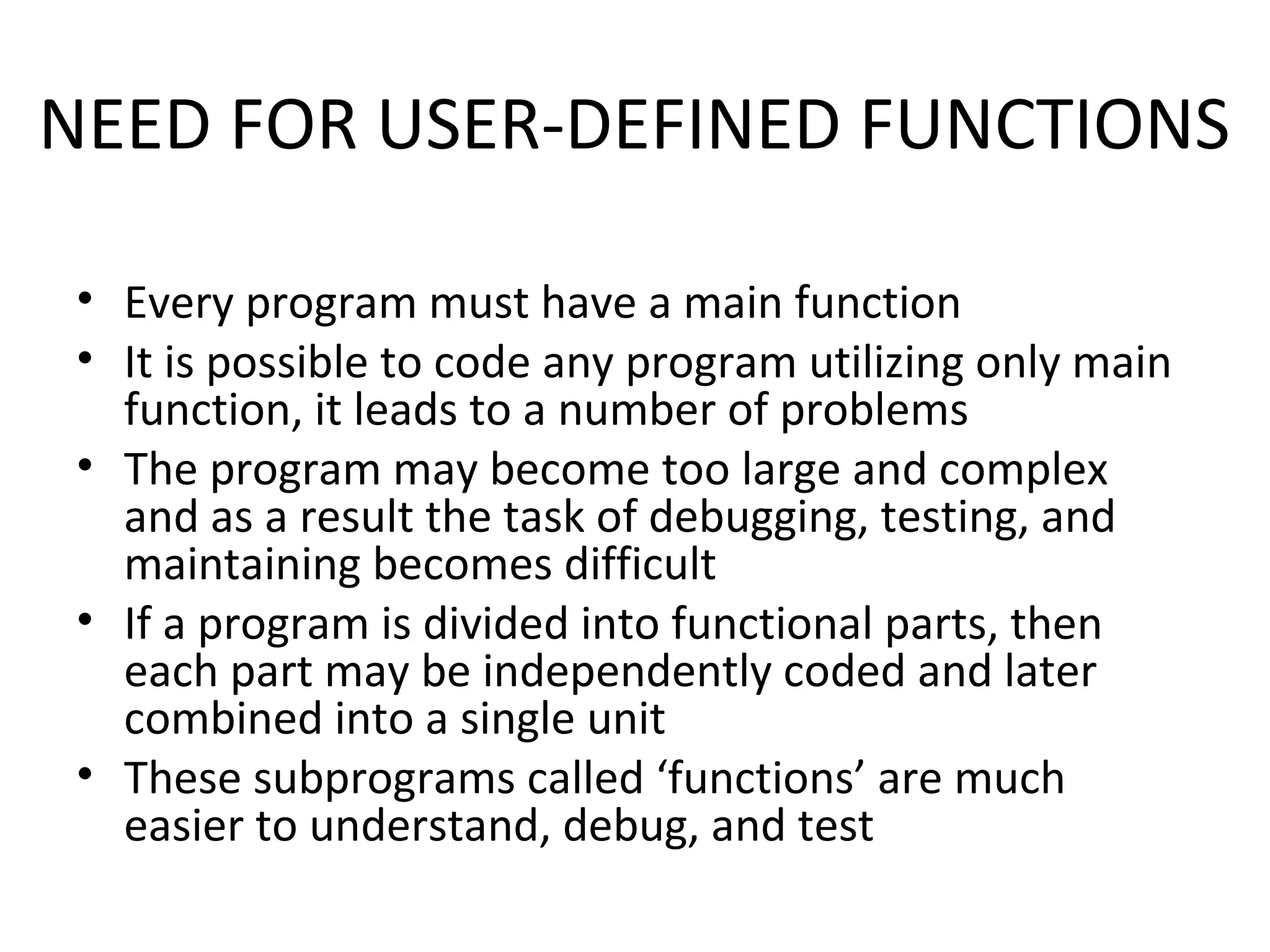 NEED FOR USER-DEFINED FUNCTIONS

• Every program must have a main function
• It is possible to code any program utilizing only main function, it leads to a number of problems
• The program may become too large and complex and as a result the task of debugging, testing, and maintaining becomes difficult
• If a program is divided into functional parts, then each part may be independently coded and later combined into a single unit
• These subprograms called ‘functions’ are much easier to understand, debug, and test